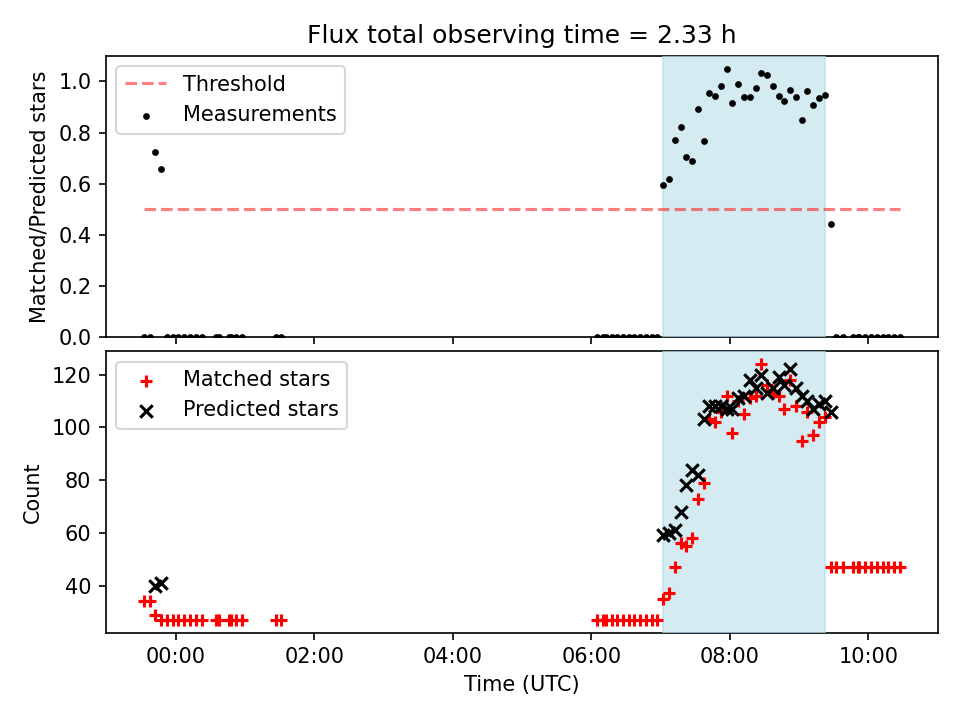 Flux total observing time = 2.33 h

Threshold
Measurements

Matched/Predicted stars

1.0
0.8
0.6
0.4
0.2
0.0

Matched stars
Predicted stars

Count

120
100
80
60
40

00:00 02:00 04:00 06:00 08:00 10:00

Time (UTC)